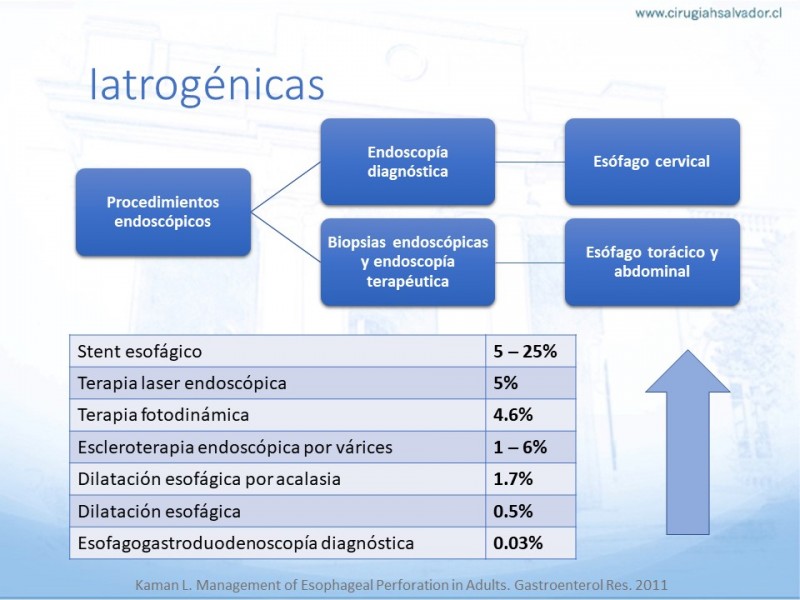 www.cirugiahsalvador.cl

Iatrogénicas

Procedimientos endoscópicos

Endoscopía diagnóstica

Esófago cervical

Biopsias endoscópicas y endoscopía terapéutica

Esófago torácico y abdominal

| Stent esofágico | 5 – 25% |
|---|---|
| Terapia laser endoscópica | 5% |
| Terapia fotodinámica | 4.6% |
| Escleroterapia endoscópica por várices | 1 – 6% |
| Dilatación esofágica por acalasia | 1.7% |
| Dilatación esofágica | 0.5% |
| Esofagogastroduodenoscopía diagnóstica | 0.03% |

Kaman L. Management of Esophageal Perforation in Adults. Gastroenterol Res. 2011